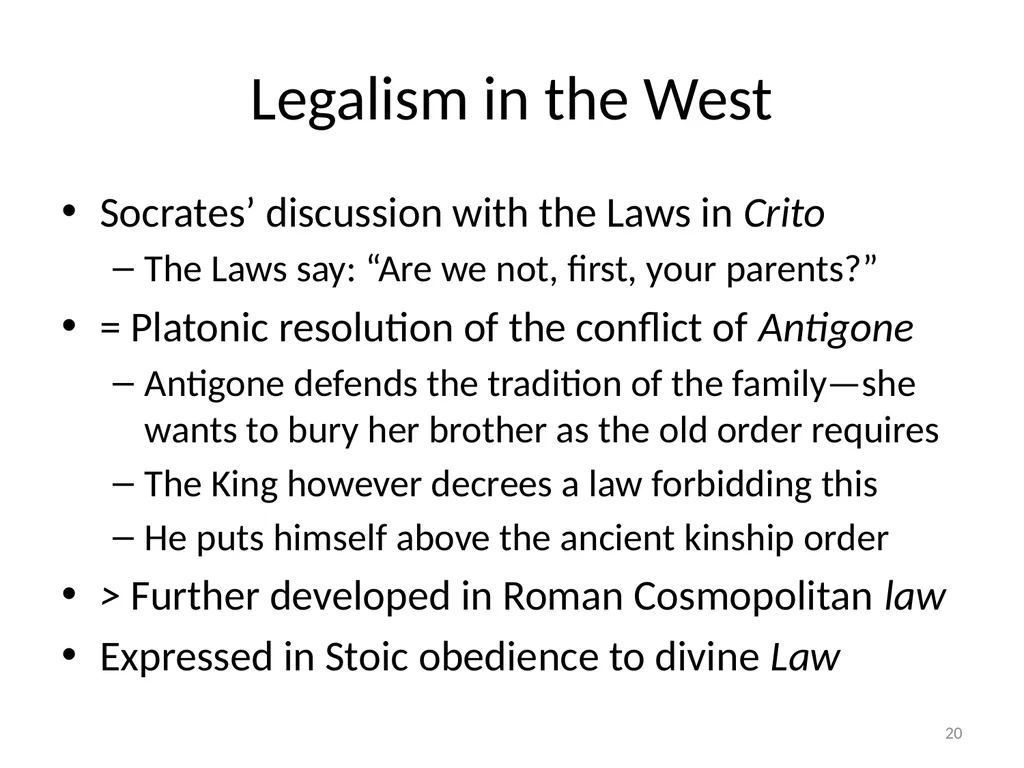 Legalism in the West

• Socrates’ discussion with the Laws in Crito
– The Laws say: “Are we not, first, your parents?”

• = Platonic resolution of the conflict of Antigone
– Antigone defends the tradition of the family—she wants to bury her brother as the old order requires
– The King however decrees a law forbidding this
– He puts himself above the ancient kinship order

• > Further developed in Roman Cosmopolitan law

• Expressed in Stoic obedience to divine Law

20